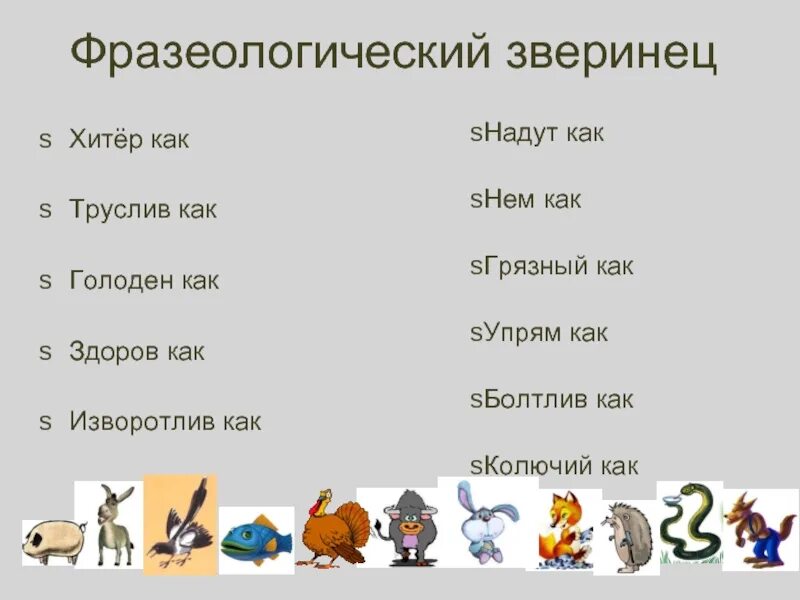 Фразеологический зверинец

s Хитёр как

s Труслив как

s Голоден как

s Здоров как

s Изворотлив как

sНадут как

sНем как

sГрязный как

sУпрям как

sБолтлив как

sКолючий как